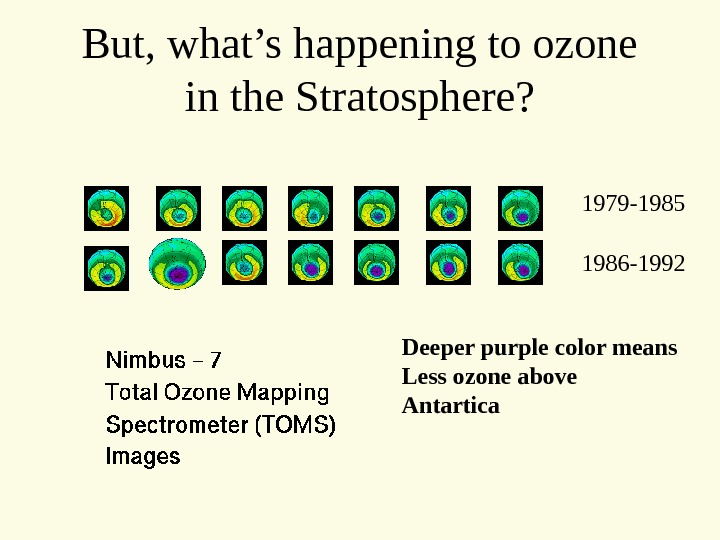 But, what’s happening to ozone in the Stratosphere?

1979-1985

1986-1992

Nimbus – 7
Total Ozone Mapping
Spectrometer (TOMS)
Images

Deeper purple color means
Less ozone above
Antartica